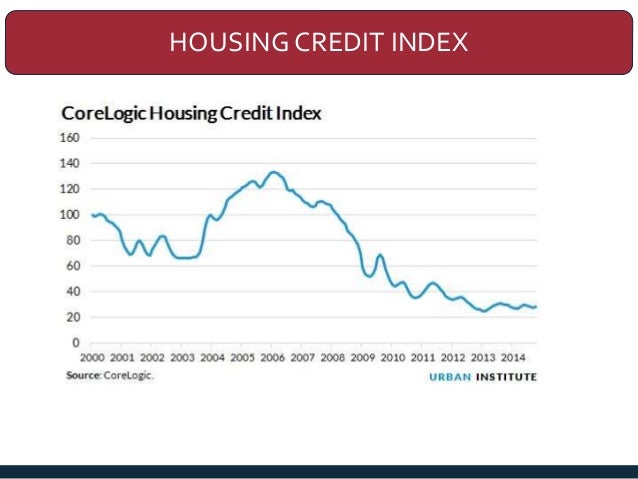 HOUSING CREDIT INDEX

CoreLogic Housing Credit Index

160
140
120
100
80
60
40
20
0

2000 2001 2002 2003 2004 2005 2006 2007 2008 2009 2010 2011 2012 2013 2014

Source: CoreLogic.

URBAN INSTITUTE